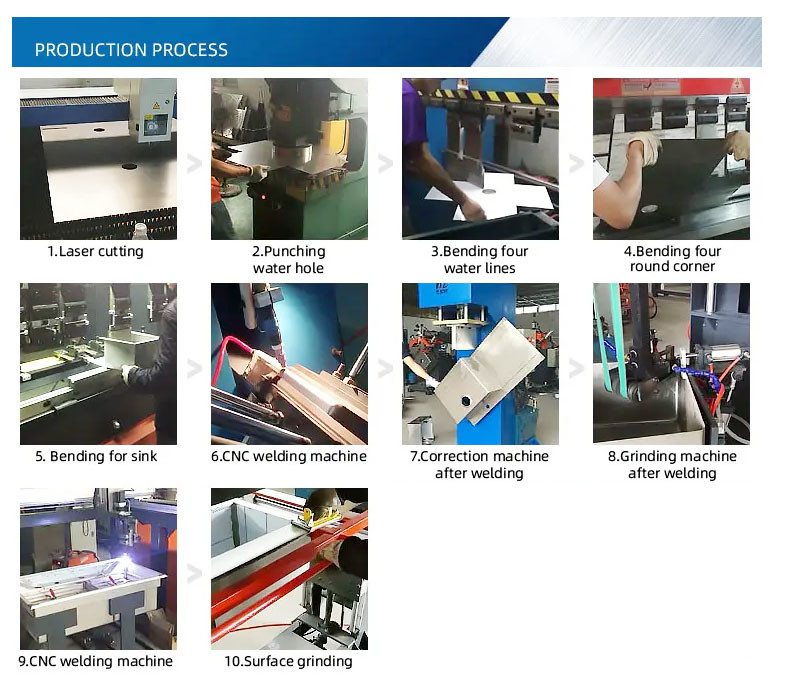 PRODUCTION PROCESS

1.Laser cutting

2.Punching water hole

3.Bending four water lines

4.Bending four round corner

5. Bending for sink

6.CNC welding machine

7.Correction machine after welding

8.Grinding machine after welding

9.CNC welding machine

10.Surface grinding